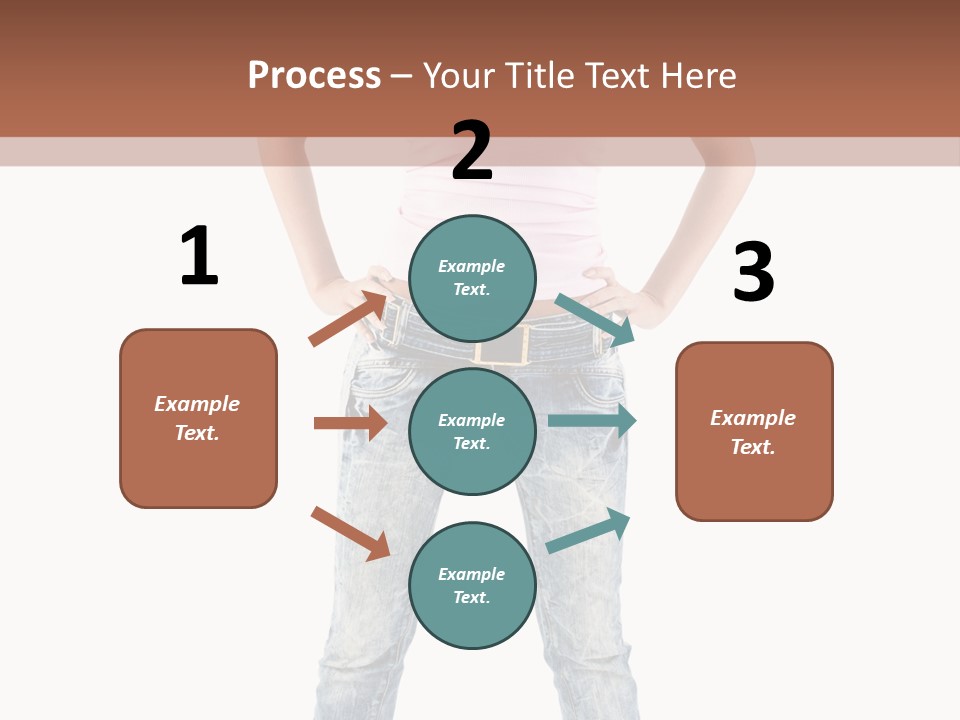 Process – Your Title Text Here

1

Example Text.

2

Example Text.

Example Text.

Example Text.

3

Example Text.